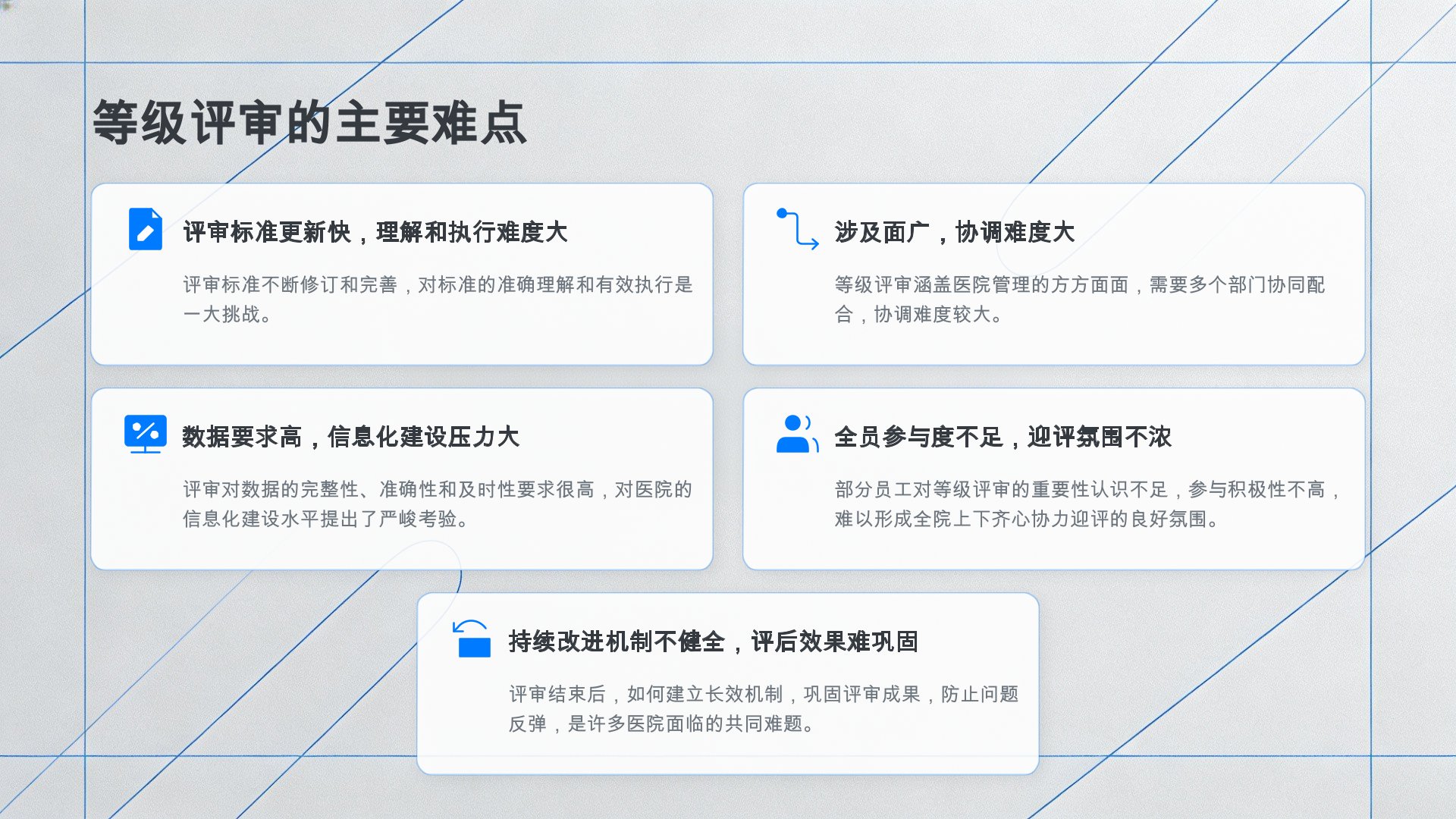 等级评审的主要难点

评审标准更新快，理解和执行难度大

评审标准不断修订和完善，对标准的准确理解和有效执行是一大挑战。

涉及面广，协调难度大

等级评审涵盖医院管理的方方面面，需要多个部门协同配合，协调难度较大。

数据要求高，信息化建设压力大

评审对数据的完整性、准确性和及时性要求很高，对医院的信息化建设水平提出了严峻考验。

全员参与度不足，迎评氛围不浓

部分员工对等级评审的重要性认识不足，参与积极性不高，难以形成全院上下齐心协力迎评的良好氛围。

持续改进机制不健全，评后效果难巩固

评审结束后，如何建立长效机制，巩固评审成果，防止问题反弹，是许多医院面临的共同难题。